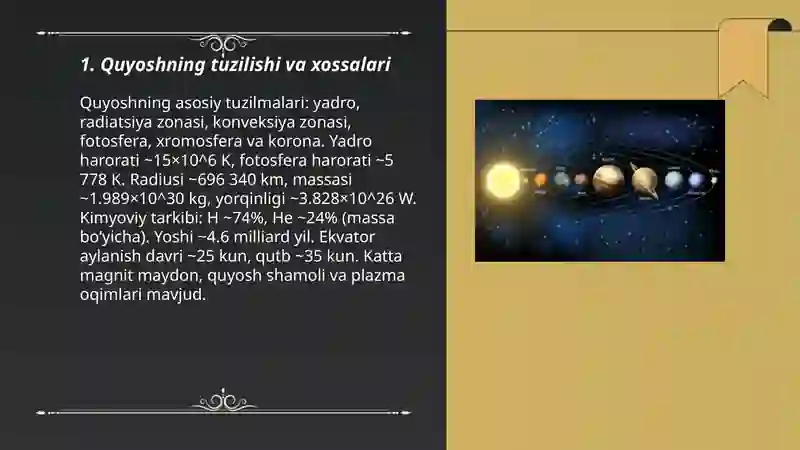 1. Quyoshning tuzilishi va xossalari

Quyoshning asosiy tuzilmalari: yadro, radiatsiya zonasi, konveksiya zonasi, fotosfera, xromosfera va korona. Yadro harorati ~15×10^6 K, fotosfera harorati ~5 778 K. Radiusi ~696 340 km, massasi ~1.989×10^30 kg, yorqinligi ~3.828×10^26 W. Kimyoviy tarkibi: H ~74%, He ~24% (massa bo'yicha). Yoshi ~4.6 milliard yil. Ekvator aylanish davri ~25 kun, qutb ~35 kun. Katta magnit maydon, quyosh shamoli va plazma oqimlari mavjud.